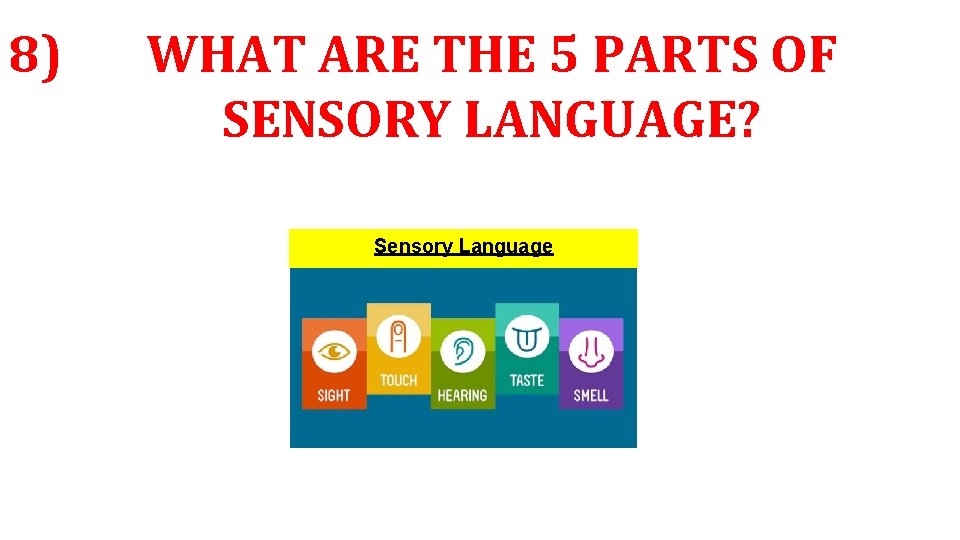 8) WHAT ARE THE 5 PARTS OF SENSORY LANGUAGE?

Sensory Language

SIGHT

TOUCH

HEARING

TASTE

SMELL